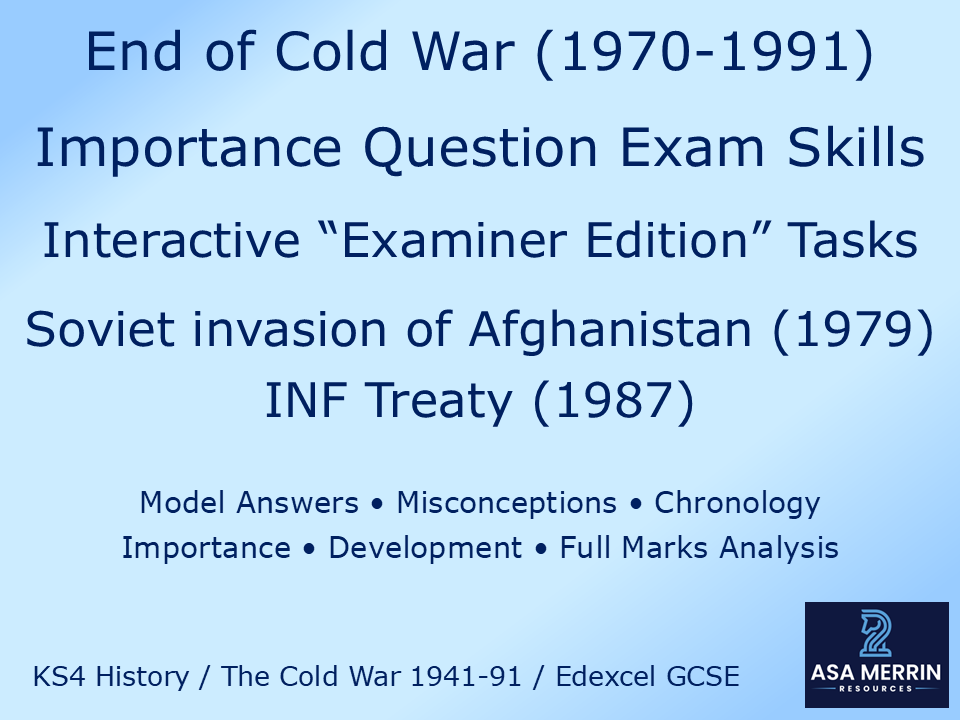 End of Cold War (1970-1991)

Importance Question Exam Skills

Interactive “Examiner Edition” Tasks

Soviet invasion of Afghanistan (1979)
INF Treaty (1987)

Model Answers • Misconceptions • Chronology
Importance • Development • Full Marks Analysis

KS4 History / The Cold War 1941-91 / Edexcel GCSE

ASA MERRIN
RESOURCES